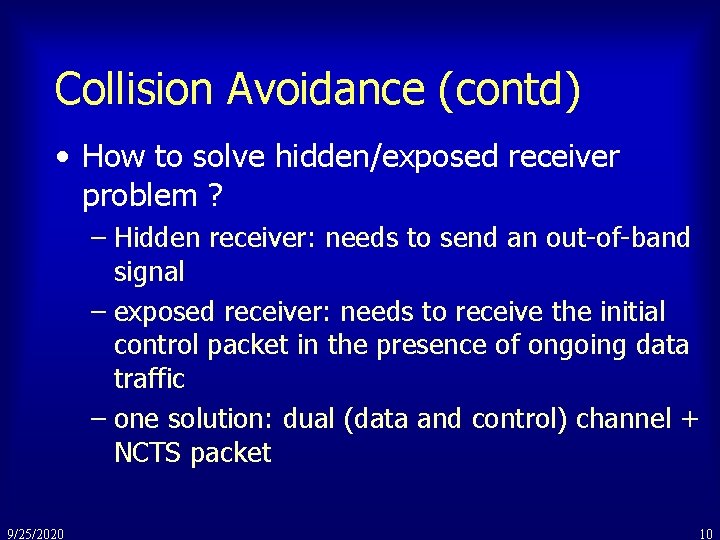 Collision Avoidance (contd)

• How to solve hidden/exposed receiver problem ?

– Hidden receiver: needs to send an out-of-band signal

– exposed receiver: needs to receive the initial control packet in the presence of ongoing data traffic

– one solution: dual (data and control) channel + NCTS packet

9/25/2020

10